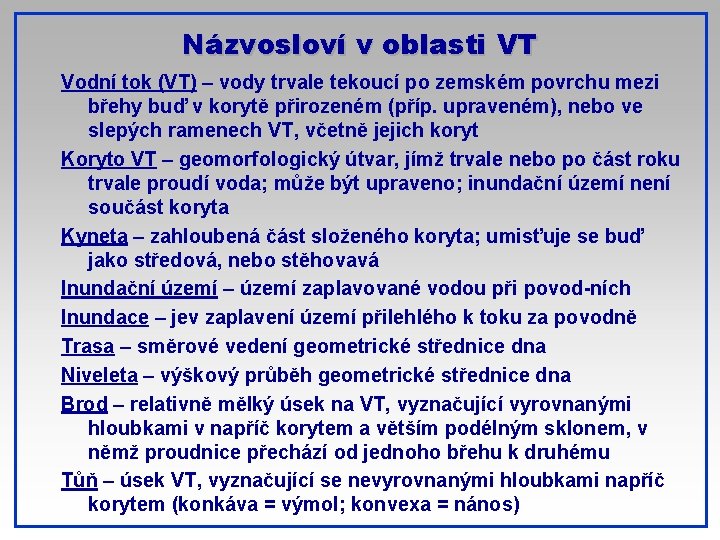 Názvosloví v oblasti VT

Vodní tok (VT) – vody trvale tekoucí po zemském povrchu mezi břehy buď v korytě přirozeném (příp. upraveném), nebo ve slepých ramenech VT, včetně jejich koryt

Koryto VT – geomorfologický útvar, jímž trvale nebo po část roku trvale proudí voda; může být upraveno; inundační území není součást koryta

Kyneta – zahloubená část složeného koryta; umisťuje se buď jako středová, nebo stěhovavá

Inundační území – území zaplavované vodou při povod-ních

Inundace – jev zaplavení území přilehlého k toku za povodně

Trasa – směrové vedení geometrické střednice dna

Niveleta – výškový průběh geometrické střednice dna

Brod – relativně mělký úsek na VT, vyznačující vyrovnanými hloubkami v napříč korytem a větším podélným sklonem, v němž proudnice přechází od jednoho břehu k druhému

Tůň – úsek VT, vyznačující se nevyrovnanými hloubkami napříč korytem (konkáva = výmol; konvexa = nános)